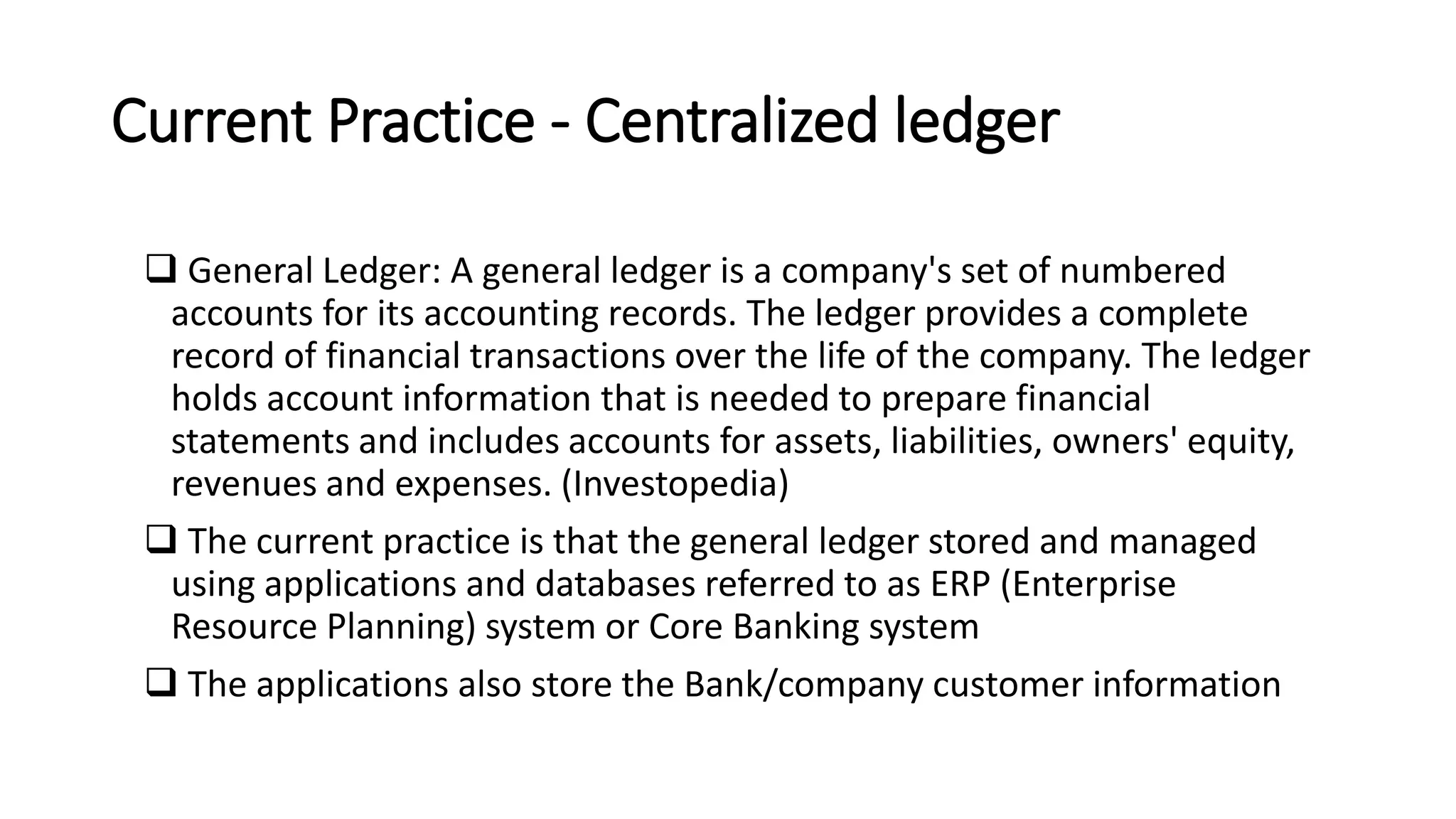 Current Practice - Centralized ledger

❑ General Ledger: A general ledger is a company's set of numbered accounts for its accounting records. The ledger provides a complete record of financial transactions over the life of the company. The ledger holds account information that is needed to prepare financial statements and includes accounts for assets, liabilities, owners' equity, revenues and expenses. (Investopedia)

❑ The current practice is that the general ledger stored and managed using applications and databases referred to as ERP (Enterprise Resource Planning) system or Core Banking system

❑ The applications also store the Bank/company customer information